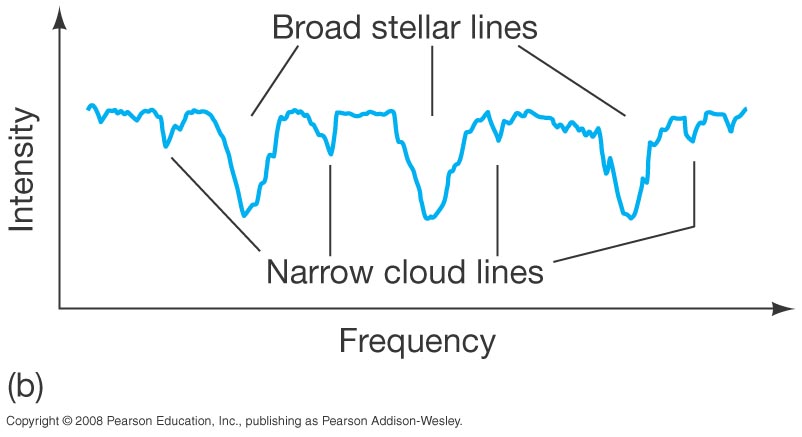 Broad stellar lines

Intensity

Narrow cloud lines

Frequency

(b)

Copyright © 2008 Pearson Education, Inc., publishing as Pearson Addison-Wesley.